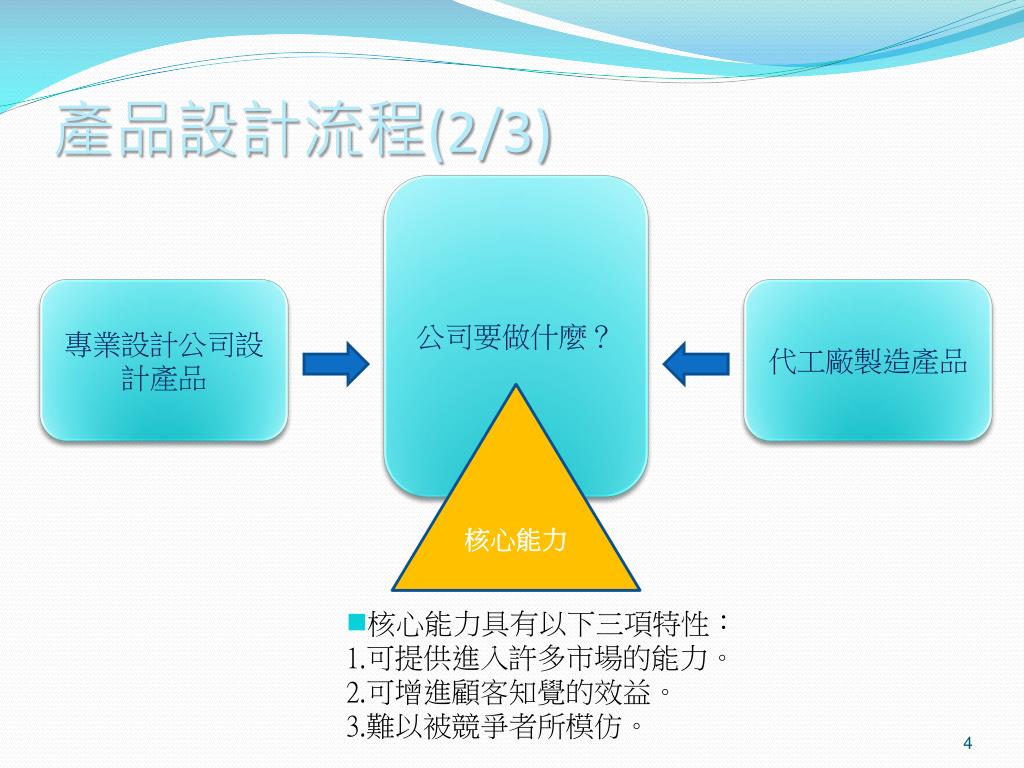 產品設計流程(2/3)

專業設計公司設計產品

公司要做什麼？

代工廠製造產品

核心能力

核心能力具有以下三項特性：
1.可提供進入許多市場的能力。
2.可增進顧客知覺的效益。
3.難以被競爭者所模仿。

4